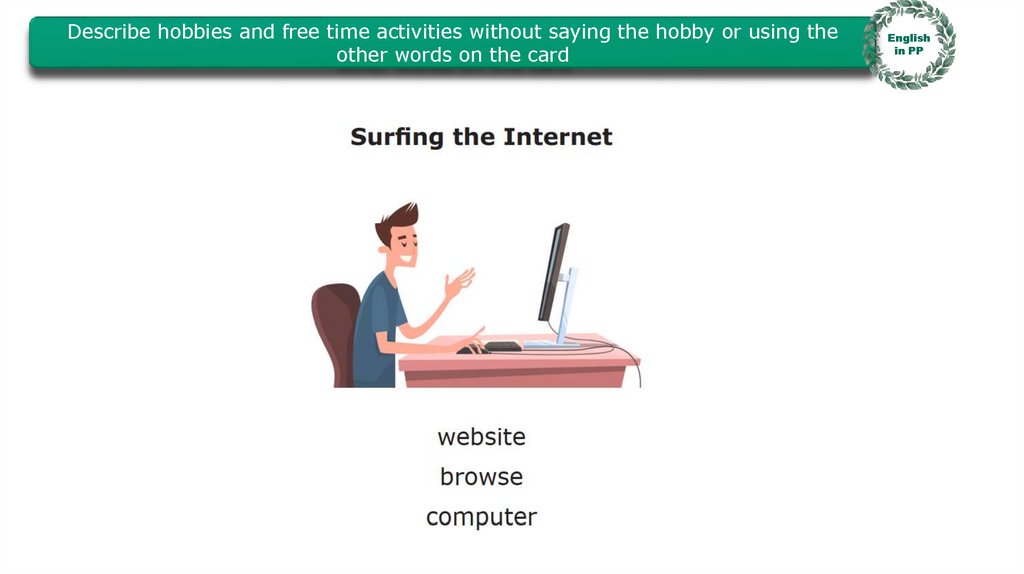 Describe hobbies and free time activities without saying the hobby or using the other words on the card

English in PP

Surfing the Internet

website
browse
computer